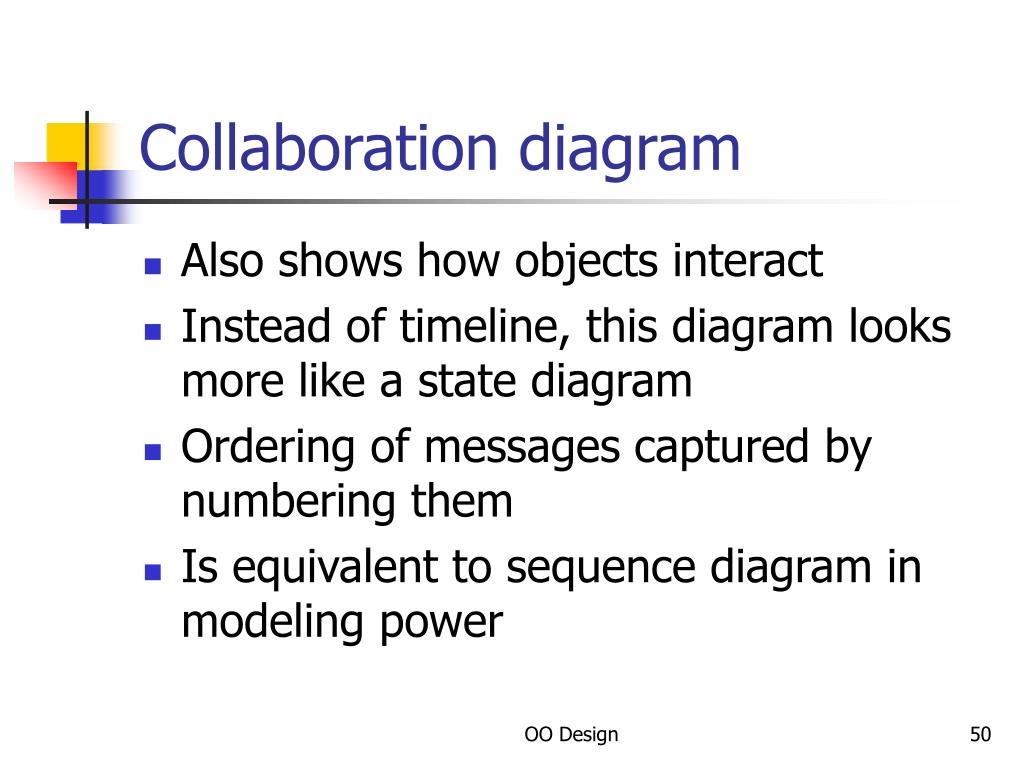 Collaboration diagram

- Also shows how objects interact
- Instead of timeline, this diagram looks more like a state diagram
- Ordering of messages captured by numbering them
- Is equivalent to sequence diagram in modeling power

OO Design

50